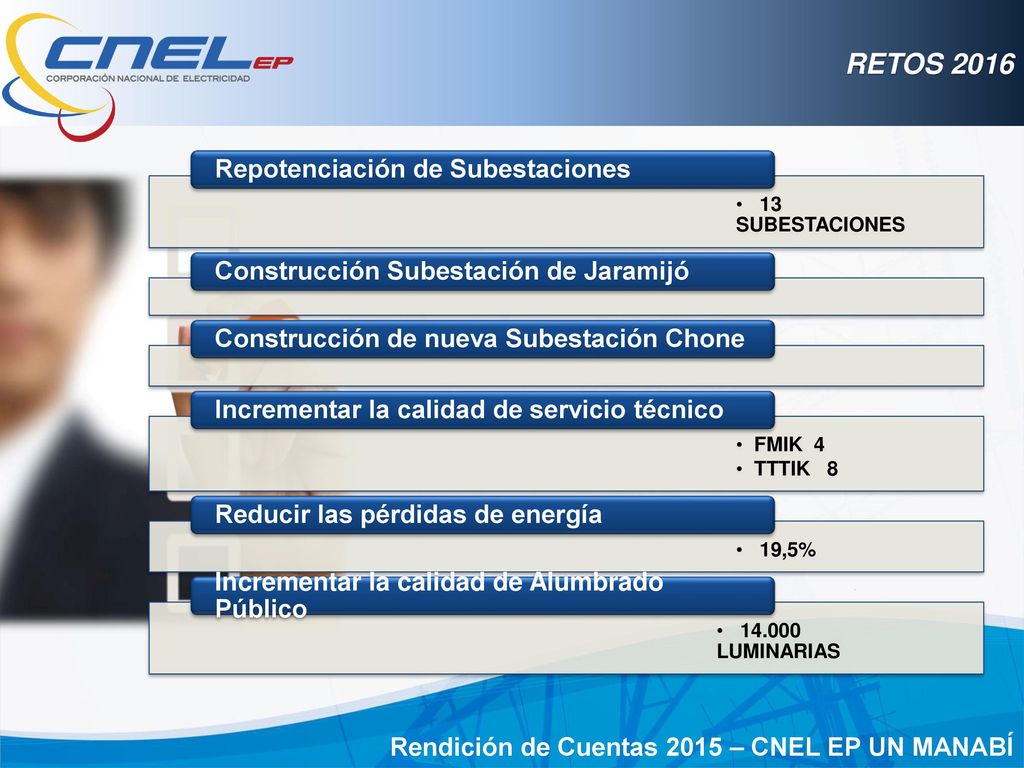 CNEL EP
CORPORACIÓN NACIONAL DE ELECTRICIDAD

RETOS 2016

Repotenciación de Subestaciones

• 13 SUBESTACIONES

Construcción Subestación de Jaramijó

Construcción de nueva Subestación Chone

Incrementar la calidad de servicio técnico

• FMIK 4
• TTTIK 8

Reducir las pérdidas de energía

• 19,5%

Incrementar la calidad de Alumbrado Público

• 14.000 LUMINARIAS

Rendición de Cuentas 2015 – CNEL EP UN MANABÍ